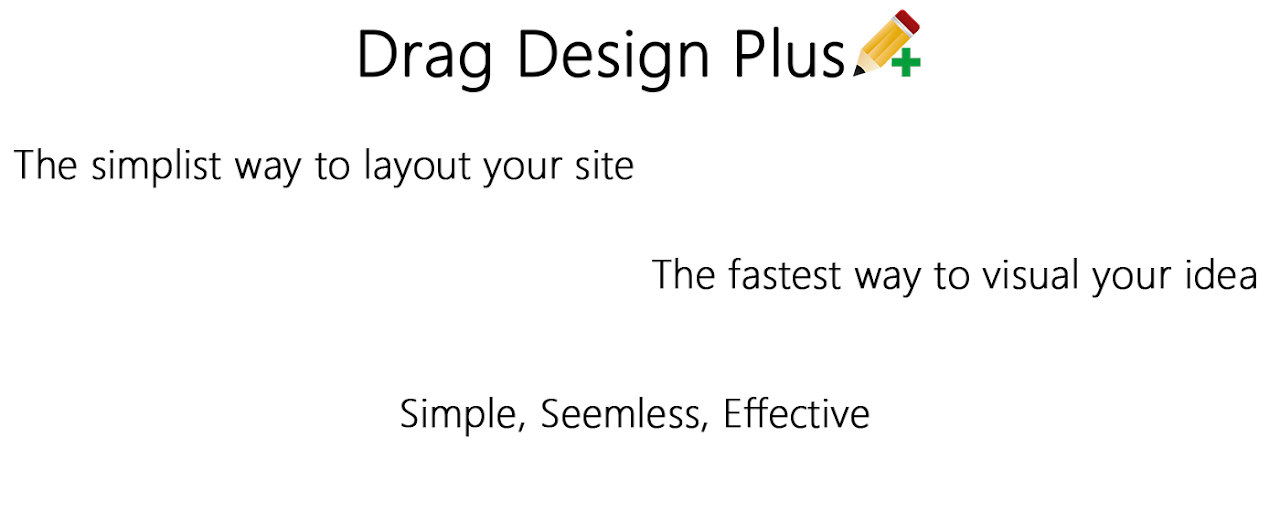 Drag Design Plus

The simplist way to layout your site

The fastest way to visual your idea

Simple, Seemless, Effective